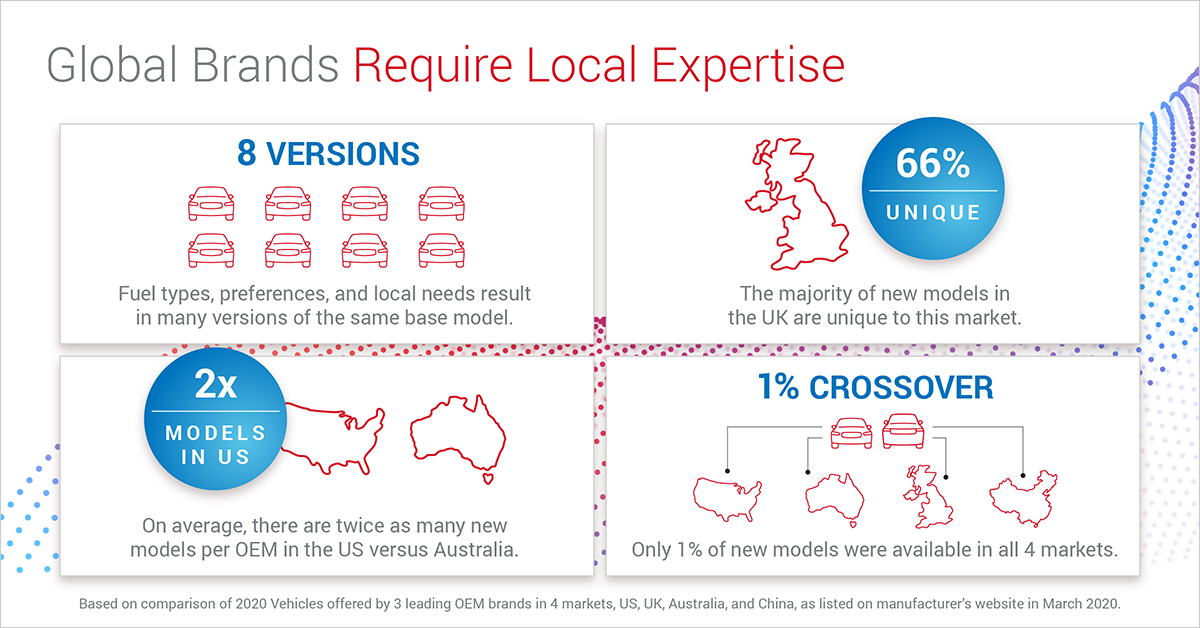 Global Brands Require Local Expertise

8 VERSIONS

Fuel types, preferences, and local needs result in many versions of the same base model.

66%

UNIQUE

The majority of new models in the UK are unique to this market.

2x

MODELS IN US

On average, there are twice as many new models per OEM in the US versus Australia.

1% CROSSOVER

Only 1% of new models were available in all 4 markets.

Based on comparison of 2020 Vehicles offered by 3 leading OEM brands in 4 markets, US, UK, Australia, and China, as listed on manufacturer's website in March 2020.